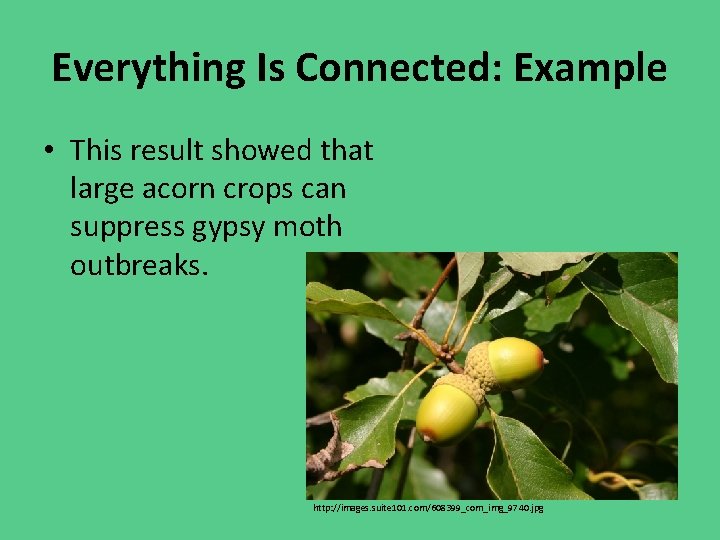 Everything Is Connected: Example

• This result showed that large acorn crops can suppress gypsy moth outbreaks.

http://images.suite101.com/608399_com_img_9740.jpg